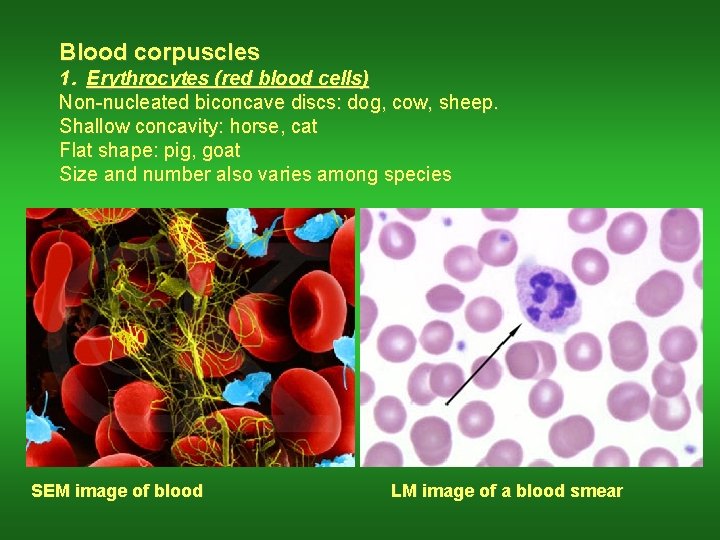 Blood corpuscles

1. Erythrocytes (red blood cells)

Non-nucleated biconcave discs: dog, cow, sheep.
Shallow concavity: horse, cat
Flat shape: pig, goat
Size and number also varies among species

SEM image of blood

LM image of a blood smear